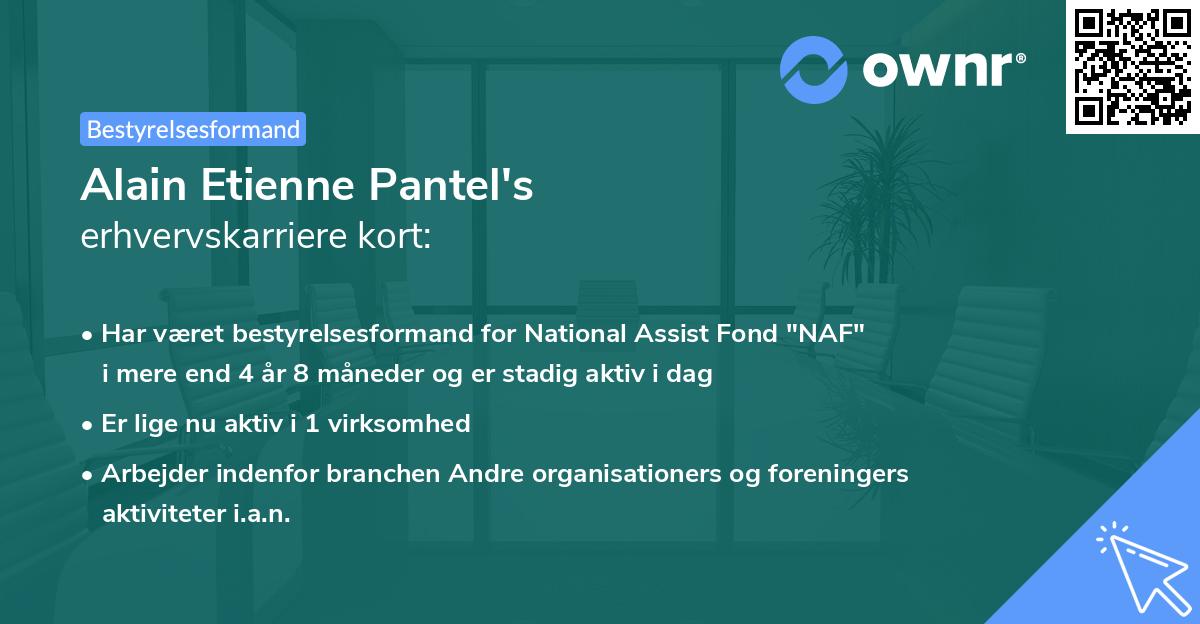 ownr®

Bestyrelsesformand

Alain Etienne Pantel's
erhvervskarriere kort:

• Har været bestyrelsesformand for National Assist Fond "NAF" i mere end 4 år 8 måneder og er stadig aktiv i dag

• Er lige nu aktiv i 1 virksomhed

• Arbejder indenfor branchen Andre organisationers og foreningers aktiviteter i.a.n.